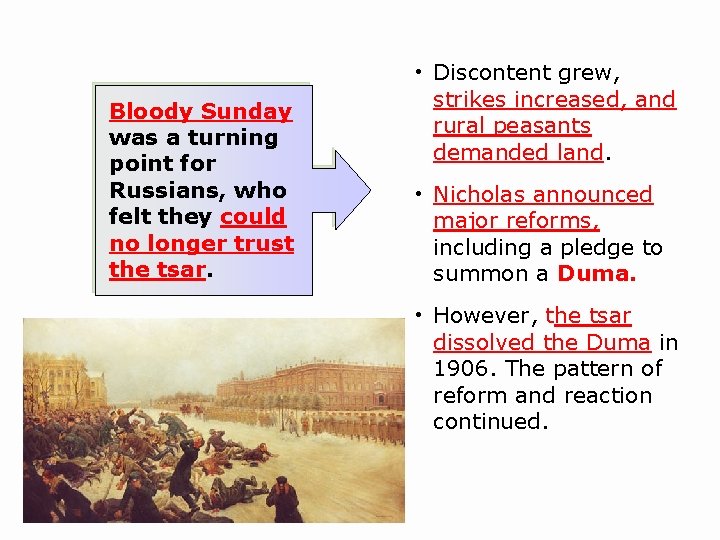 Bloody Sunday was a turning point for Russians, who felt they could no longer trust the tsar.

• Discontent grew, strikes increased, and rural peasants demanded land.

• Nicholas announced major reforms, including a pledge to summon a Duma.

• However, the tsar dissolved the Duma in 1906. The pattern of reform and reaction continued.